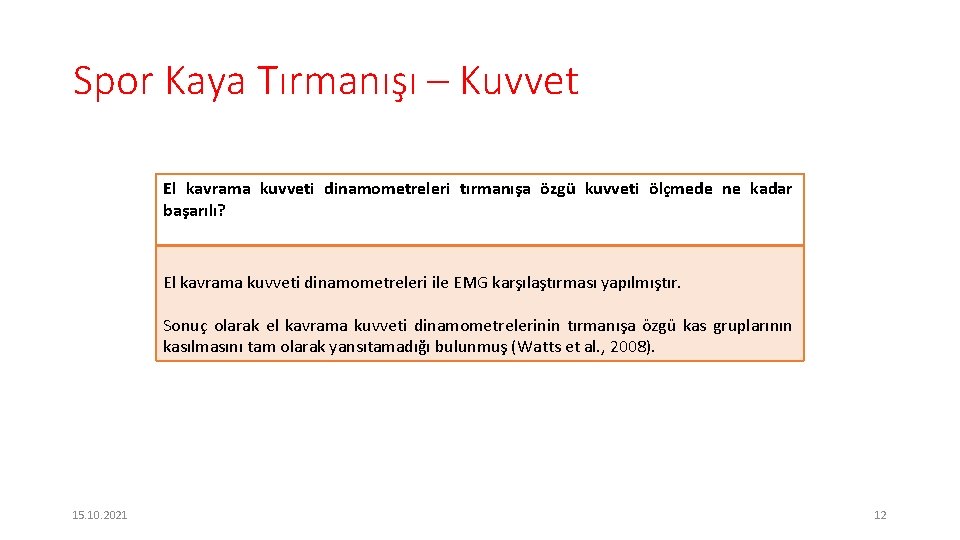 Spor Kaya Tırmanışı – Kuvvet

El kavrama kuvveti dinamometreleri tırmanışa özgü kuvveti ölçmede ne kadar başarılı?

El kavrama kuvveti dinamometreleri ile EMG karşılaştırması yapılmıştır.

Sonuç olarak el kavrama kuvveti dinamometrelerinin tırmanışa özgü kas gruplarının kasılmasını tam olarak yansıtamadığı bulunmuş (Watts et al., 2008).

15.10.2021

12